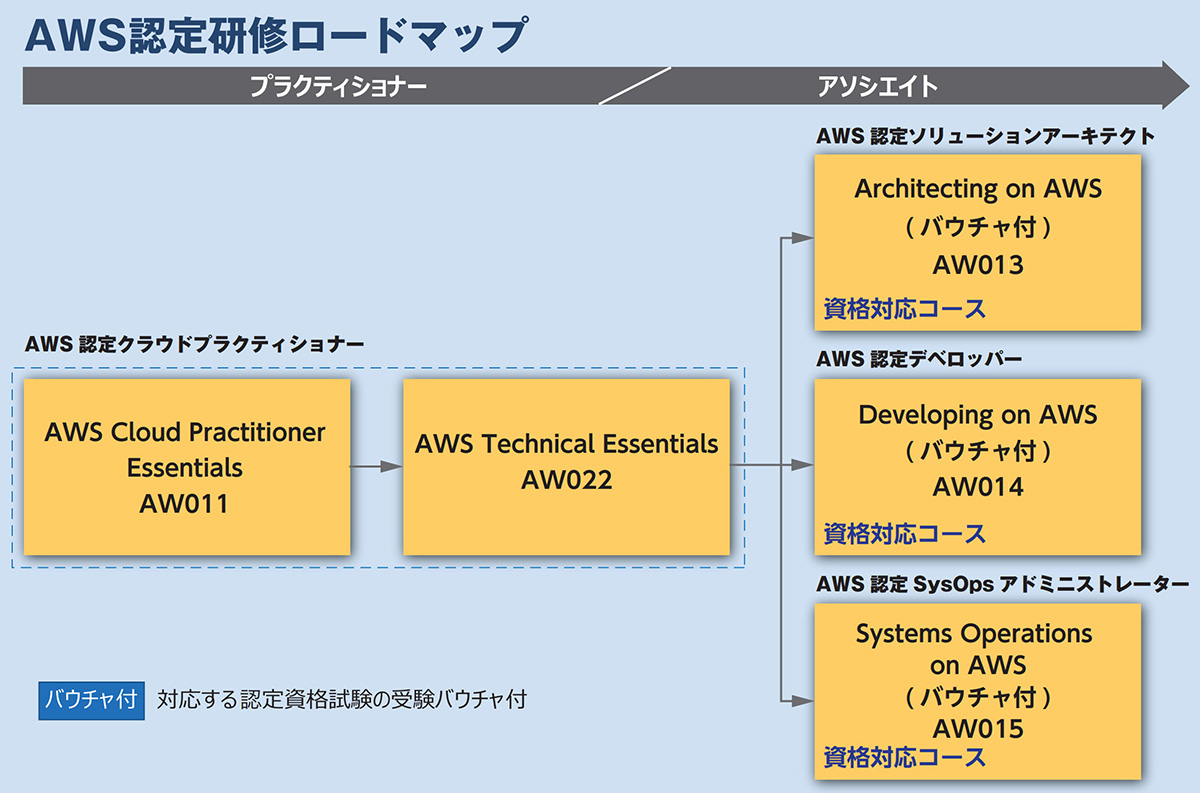 AWS認定研修ロードマップ

プラクティショナー

アソシエイト

AWS 認定クラウドプラクティショナー

AWS Cloud Practitioner Essentials
AW011

AWS Technical Essentials
AW022

AWS 認定ソリューションアーキテクト

Architecting on AWS
( バウチャ付 )
AW013
資格対応コース

AWS 認定デベロッパー

Developing on AWS
( バウチャ付 )
AW014
資格対応コース

AWS 認定 SysOps アドミニストレーター

Systems Operations on AWS
( バウチャ付 )
AW015
資格対応コース

バウチャ付 対応する認定資格試験の受験バウチャ付